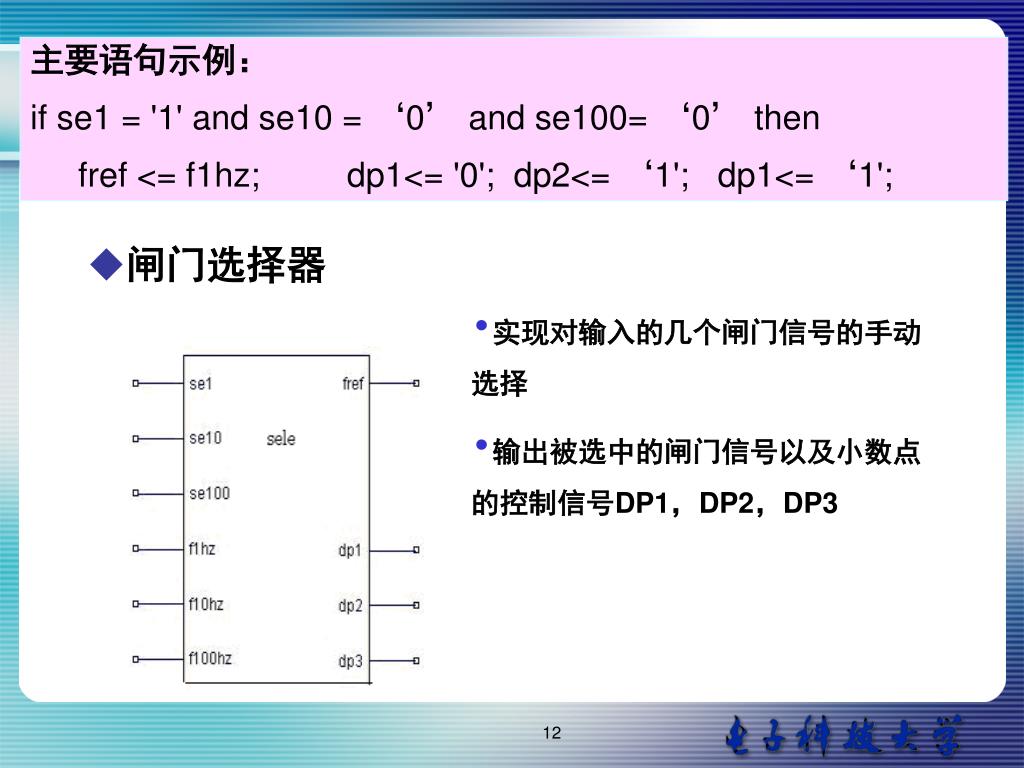 主要语句示例：
if se1 = '1' and se10 = ‘0’ and se100= ‘0’ then
fref <= f1hz; dp1<= '0'; dp2<= ‘1'; dp1<= ‘1';

◆闸门选择器

se1
se10
se100
f1hz
f10hz
f100hz
sele
fref
dp1
dp2
dp3

•实现对输入的几个闸门信号的手动选择

•输出被选中的闸门信号以及小数点的控制信号DP1，DP2，DP3

12

电子科技大学